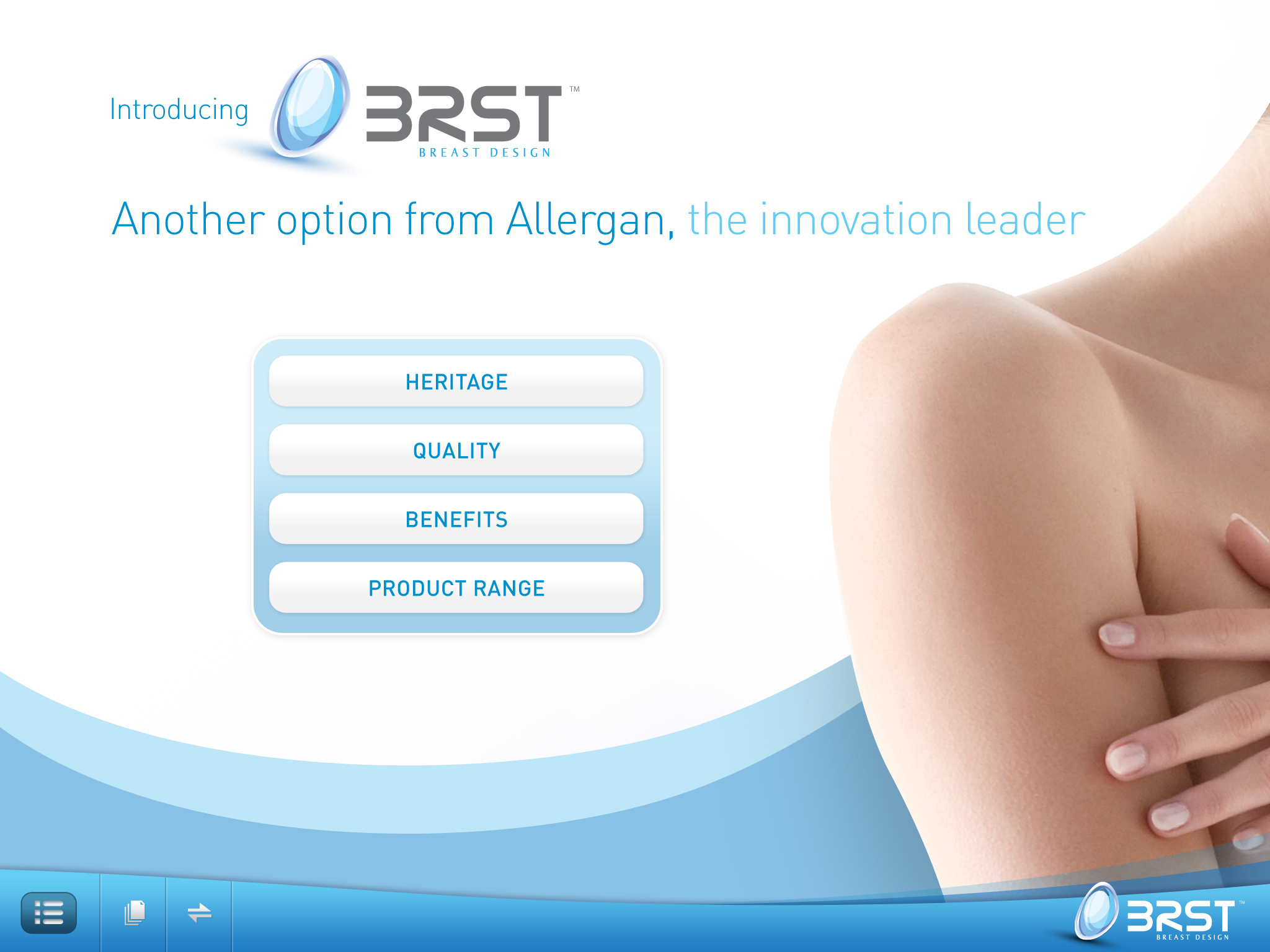 Introducing BRST™
BREAST DESIGN

Another option from Allergan, the innovation leader

HERITAGE

QUALITY

BENEFITS

PRODUCT RANGE

BRST™
BREAST DESIGN